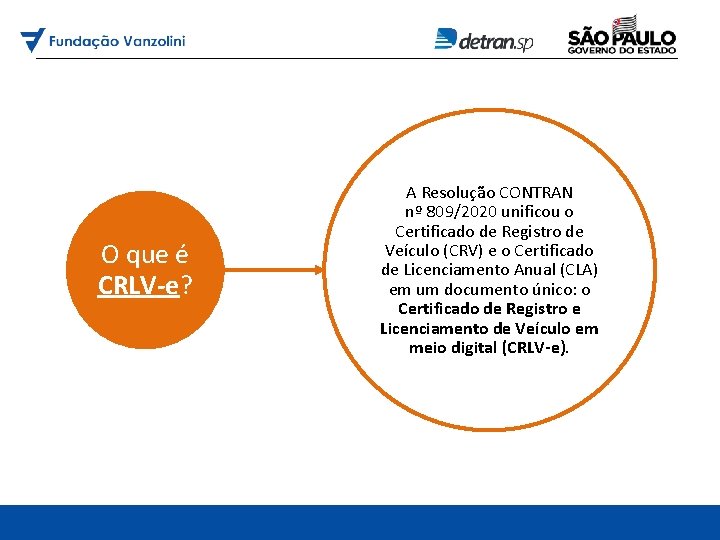 Fundação Vanzolini

detran.sp

SÃO PAULO
GOVERNO DO ESTADO

O que é CRLV-e?

A Resolução CONTRAN nº 809/2020 unificou o Certificado de Registro de Veículo (CRV) e o Certificado de Licenciamento Anual (CLA) em um documento único: o Certificado de Registro e Licenciamento de Veículo em meio digital (CRLV-e).